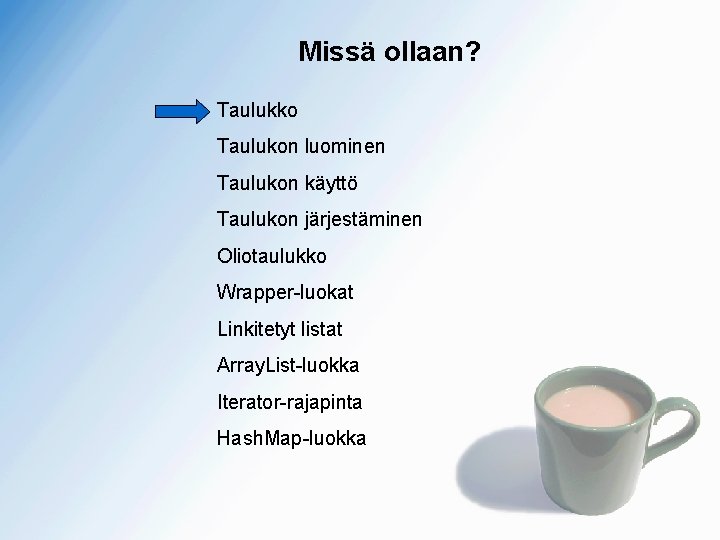 Missä ollaan?

Taulukko

Taulukon luominen

Taulukon käyttö

Taulukon järjestäminen

Oliotaulukko

Wrapper-luokat

Linkitetyt listat

ArrayList-luokka

Iterator-rajapinta

HashMap-luokka